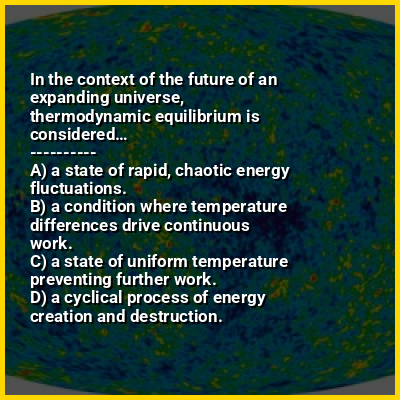 In the context of the future of an expanding universe, thermodynamic equilibrium is considered...
----------
A) a state of rapid, chaotic energy fluctuations.
B) a condition where temperature differences drive continuous work.
C) a state of uniform temperature preventing further work.
D) a cyclical process of energy creation and destruction.